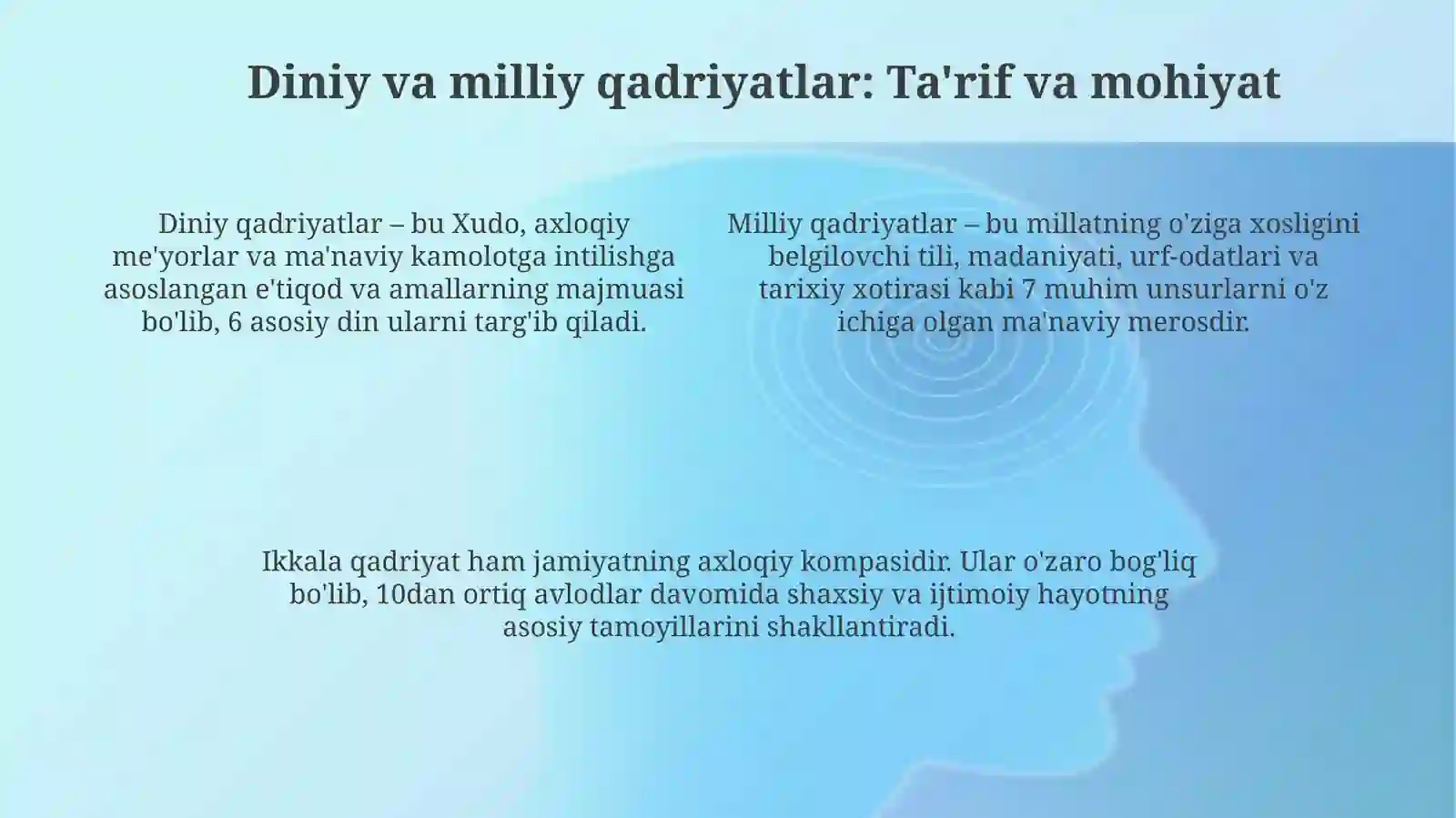 Diniy va milliy qadriyatlar: Ta'rif va mohiyat

Diniy qadriyatlar – bu Xudo, axloqiy me'yorlar va ma'naviy kamolotga intilishga asoslangan e'tiqod va amallarning majmuasi bo'lib, 6 asosiy din ularni targ'ib qiladi.

Milliy qadriyatlar – bu millatning o'ziga xosligini belgilovchi tili, madaniyati, urf-odatlari va tarixiy xotirasi kabi 7 muhim unsurlarni o'z ichiga olgan ma'naviy merosdir.

Ikkala qadriyat ham jamiyatning axloqiy kompasidir. Ular o'zaro bog'liq bo'lib, 10dan ortiq avlodlar davomida shaxsiy va ijtimoiy hayotning asosiy tamoyillarini shakllantiradi.